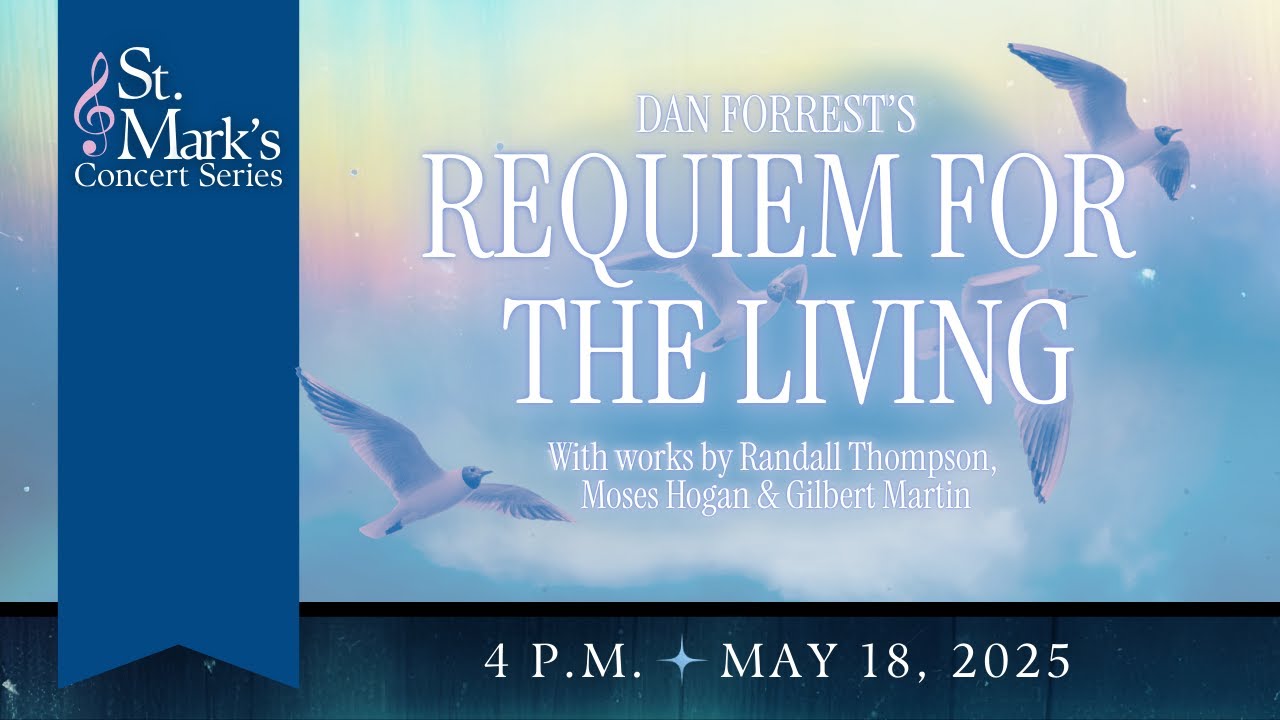 St. Mark's Concert Series

DAN FORREST'S
REQUIEM FOR THE LIVING

With works by Randall Thompson, Moses Hogan & Gilbert Martin

4 P.M. MAY 18, 2025